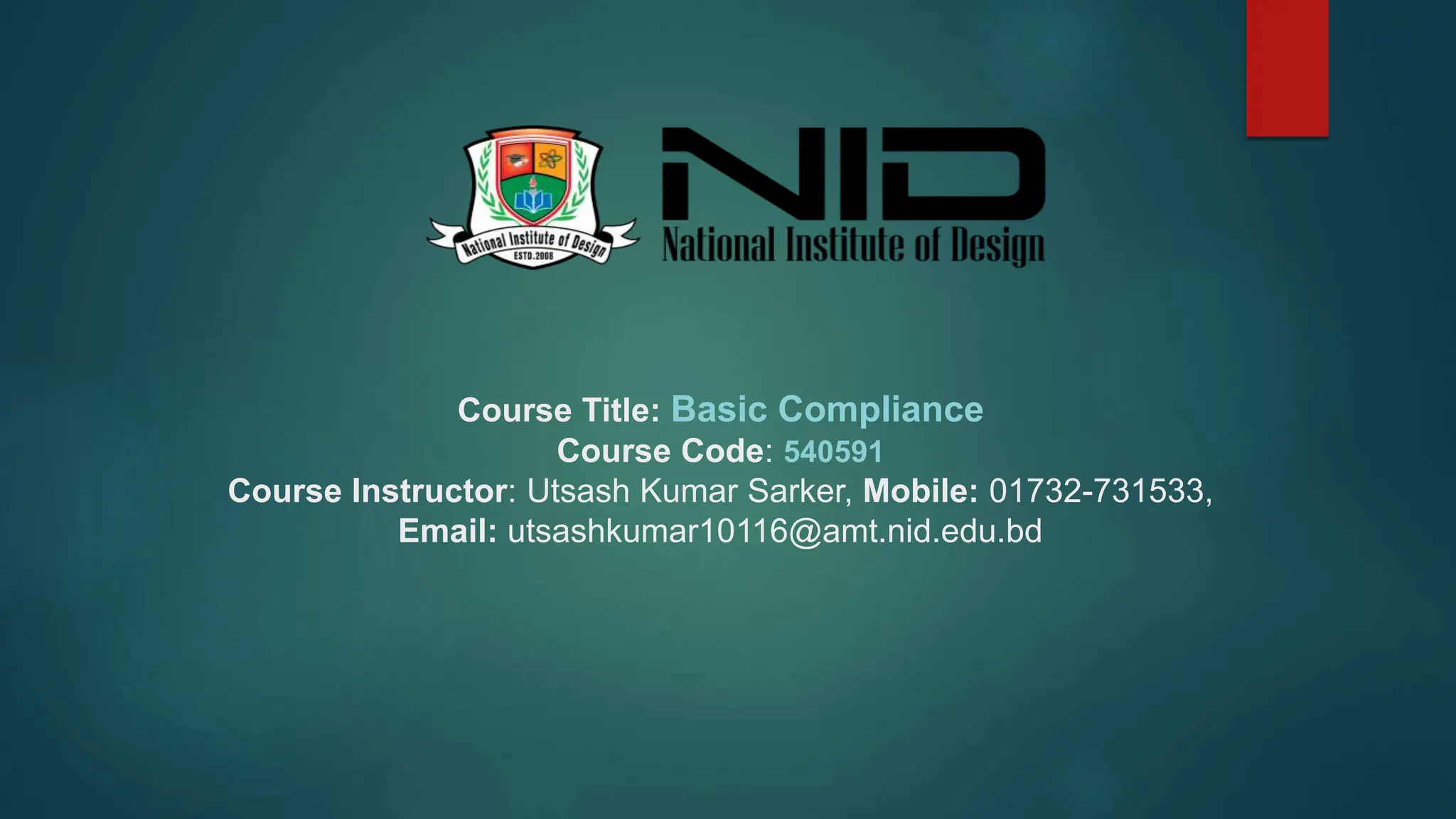 National Institute of Design
ESTD.2008

NID
National Institute of Design

Course Title: Basic Compliance
Course Code: 540591
Course Instructor: Utsash Kumar Sarker, Mobile: 01732-731533,
Email: utsashkumar10116@amt.nid.edu.bd